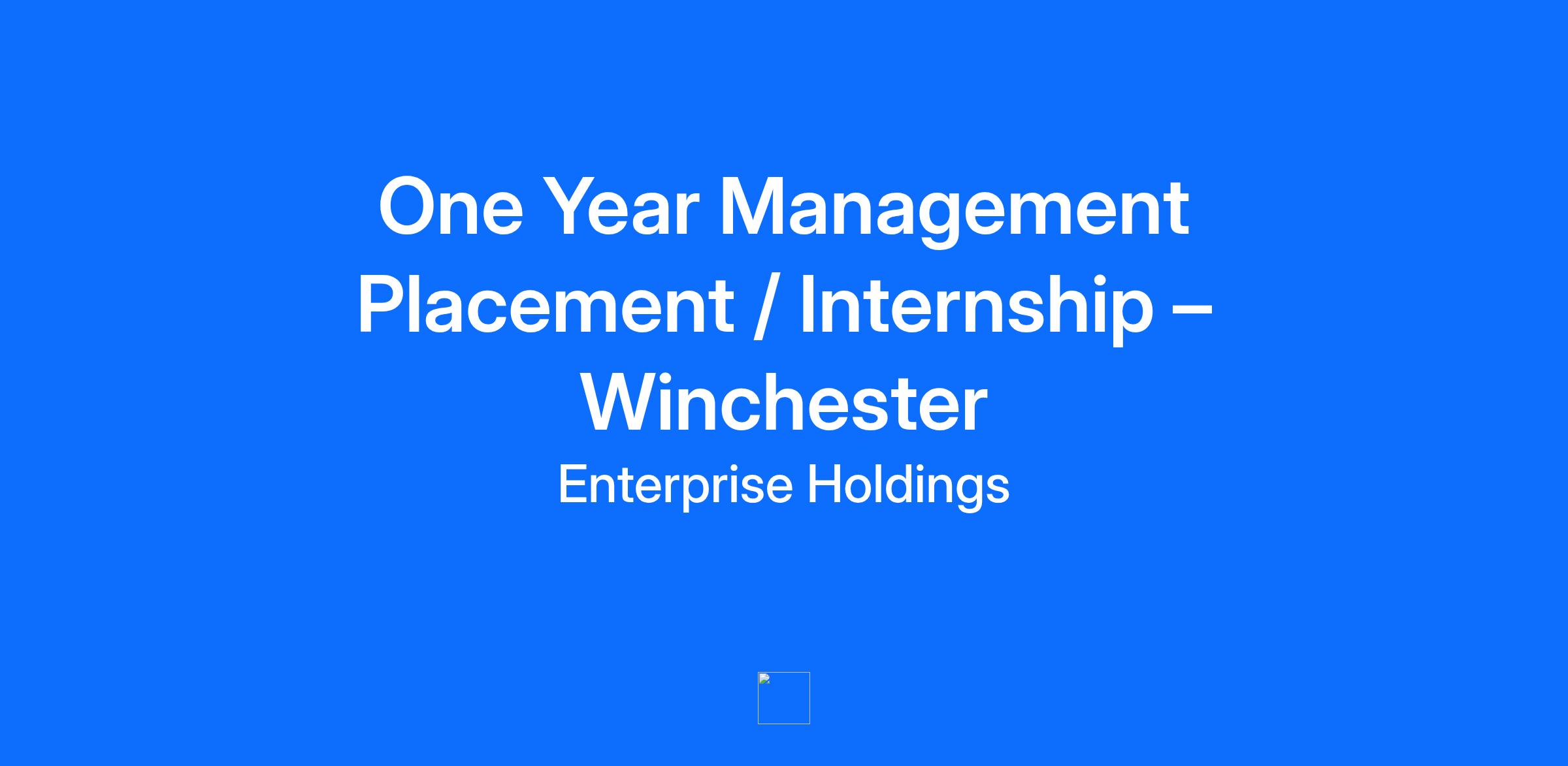 One Year Management Placement / Internship – Winchester

Enterprise Holdings